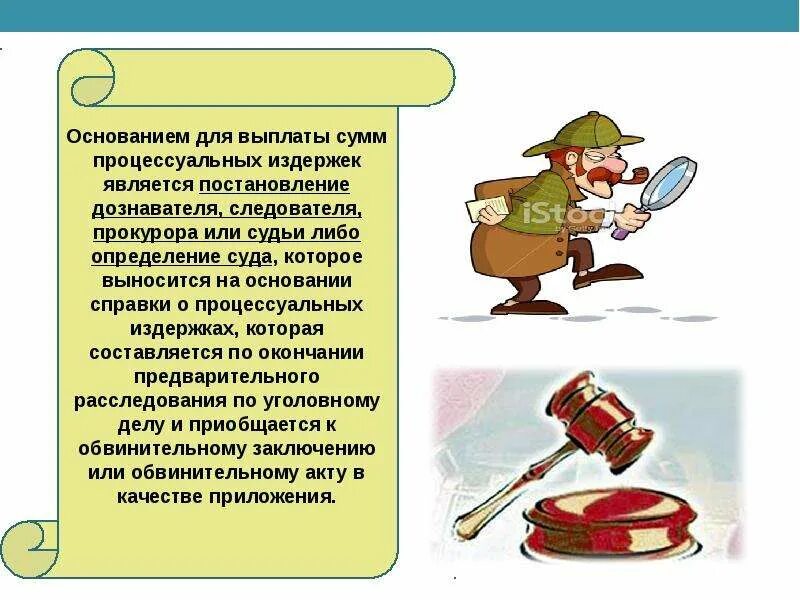 Основанием для выплаты сумм процессуальных издержек является постановление дознавателя, следователя, прокурора или судьи либо определение суда, которое выносится на основании справки о процессуальных издержках, которая составляется по окончании предварительного расследования по уголовному делу и приобщается к обвинительному заключению или обвинительному акту в качестве приложения.

iStock